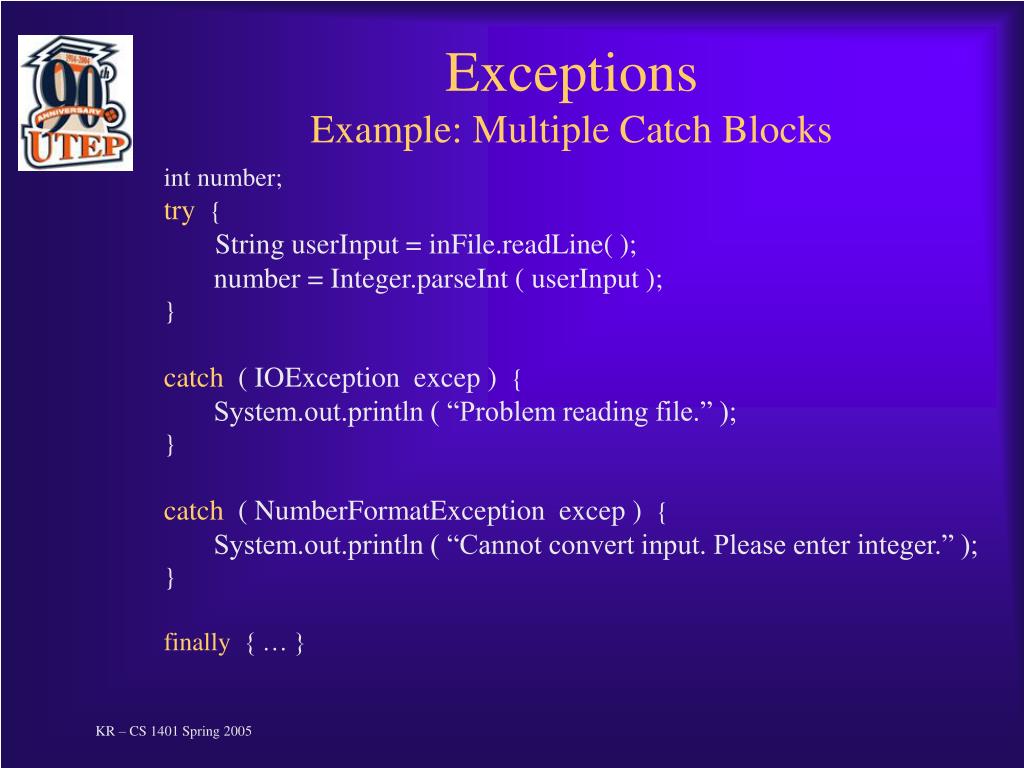 1914-2004
90th
ANNIVERSARY
UTEP

Exceptions
Example: Multiple Catch Blocks

int number;
try {
String userInput = inFile.readLine( );
number = Integer.parseInt ( userInput );
}

catch ( IOException excep ) {
System.out.println ( “Problem reading file.” );
}

catch ( NumberFormatException excep ) {
System.out.println ( “Cannot convert input. Please enter integer.” );
}

finally { … }

KR – CS 1401 Spring 2005